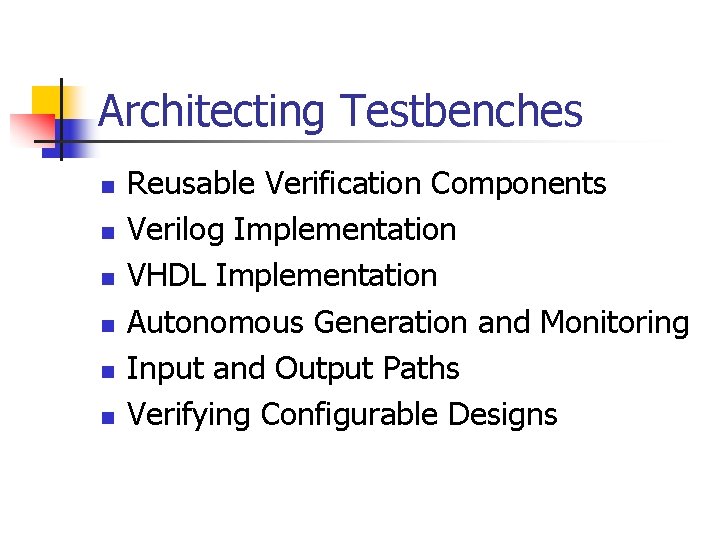 Architecting Testbenches

- Reusable Verification Components
- Verilog Implementation
- VHDL Implementation
- Autonomous Generation and Monitoring
- Input and Output Paths
- Verifying Configurable Designs